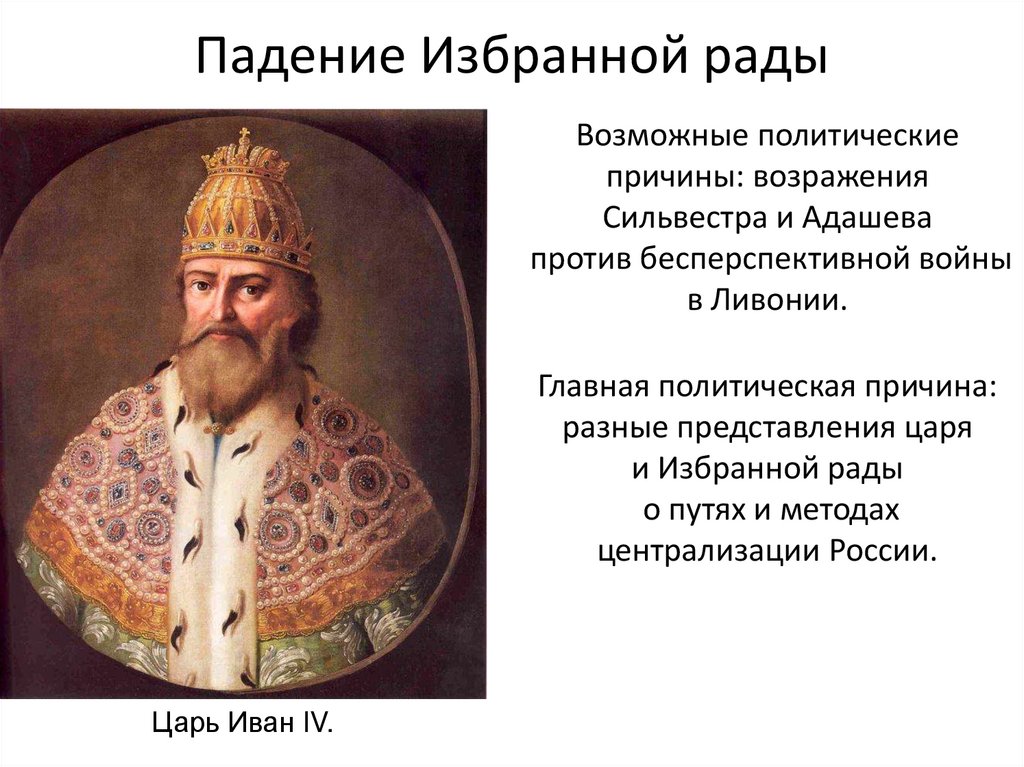 Падение Избранной рады

Возможные политические причины: возражения Сильвестра и Адашева против бесперспективной войны в Ливонии.

Главная политическая причина: разные представления царя и Избранной рады о путях и методах централизации России.

Царь Иван IV.